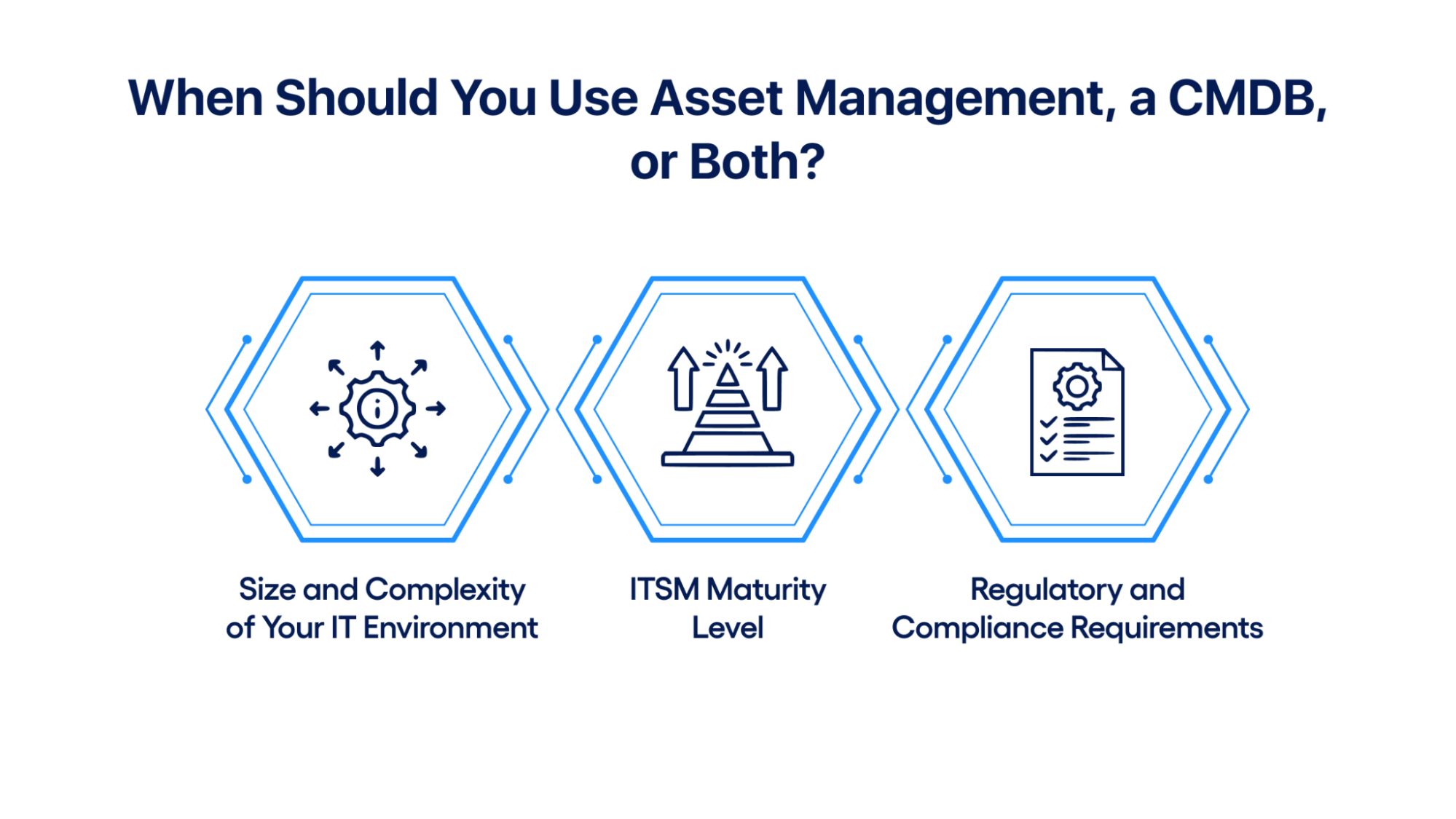 When Should You Use Asset Management, a CMDB, or Both?

Size and Complexity of Your IT Environment

ITSM Maturity Level

Regulatory and Compliance Requirements